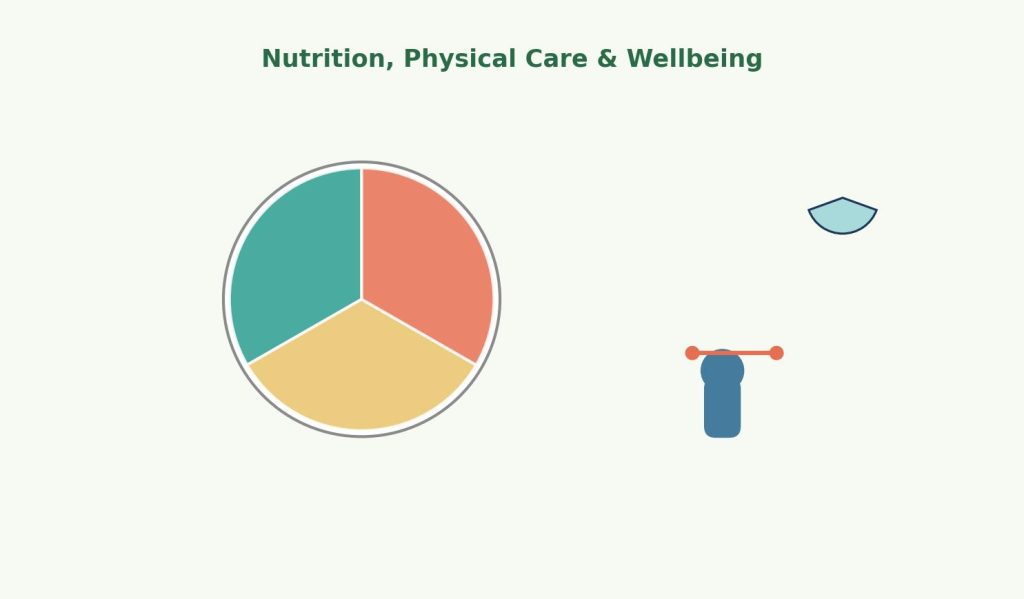 Nutrition, Physical Care & Wellbeing